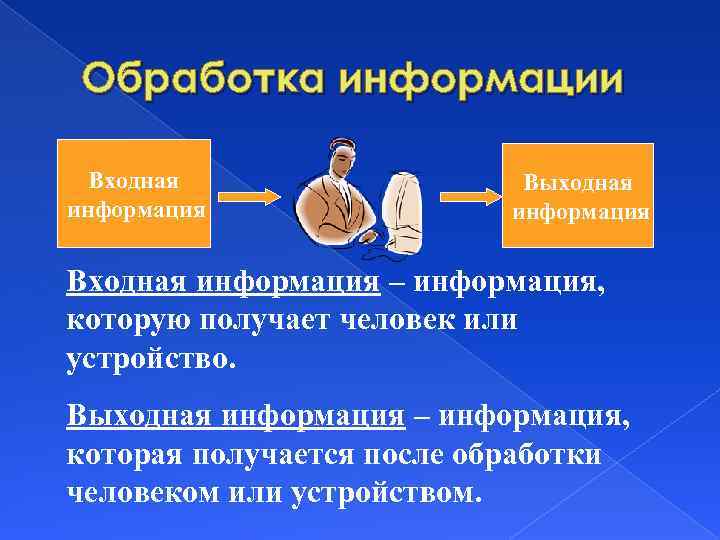 Обработка информации

Входная информация

Выходная информация

Входная информация – информация, которую получает человек или устройство.

Выходная информация – информация, которая получается после обработки человеком или устройством.